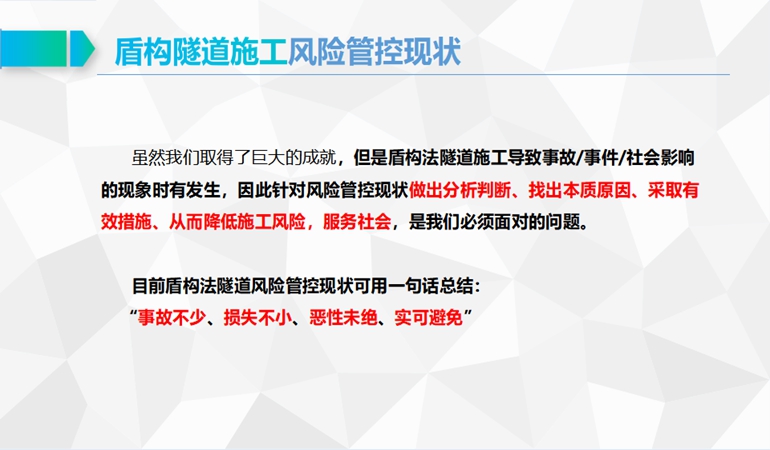 盾构隧道施工风险管控现状

虽然我们取得了巨大的成就，但是盾构法隧道施工导致事故/事件/社会影响的现象时有发生，因此针对风险管控现状做出分析判断、找出本质原因、采取有效措施、从而降低施工风险，服务社会，是我们必须面对的问题。

目前盾构法隧道风险管控现状可用一句话总结：
“事故不少、损失不小、恶性未绝、实可避免”